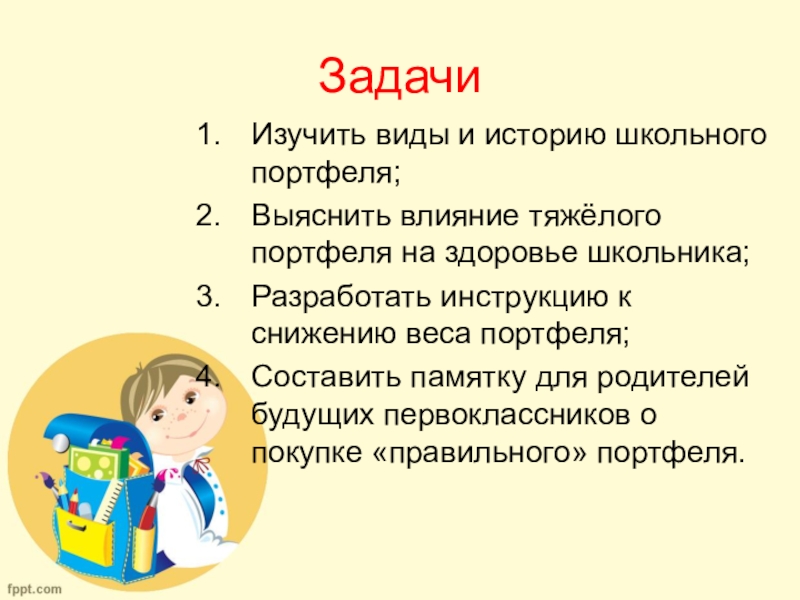 Задачи

1. Изучить виды и историю школьного портфеля;
2. Выяснить влияние тяжёлого портфеля на здоровье школьника;
3. Разработать инструкцию к снижению веса портфеля;
4. Составить памятку для родителей будущих первоклассников о покупке «правильного» портфеля.

fppt.com